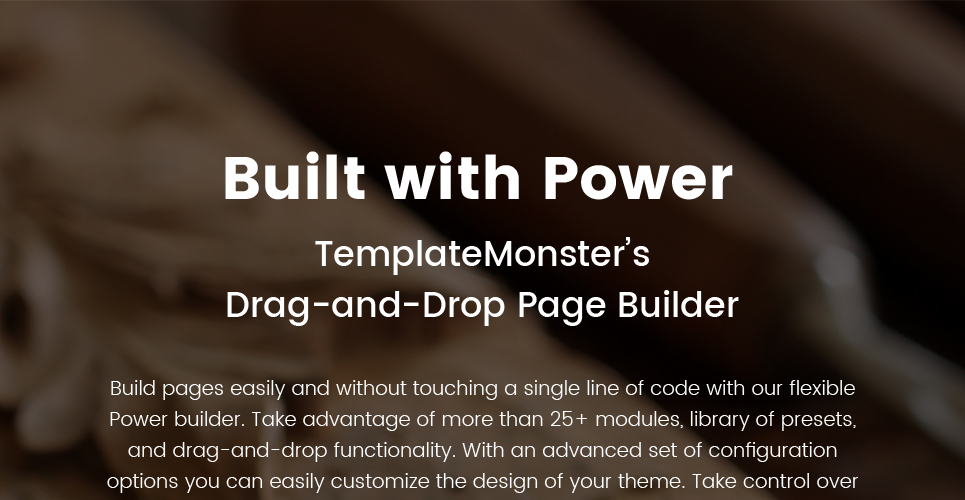 Built with Power

TemplateMonster's Drag-and-Drop Page Builder

Build pages easily and without touching a single line of code with our flexible Power builder. Take advantage of more than 25+ modules, library of presets, and drag-and-drop functionality. With an advanced set of configuration options you can easily customize the design of your theme. Take control over